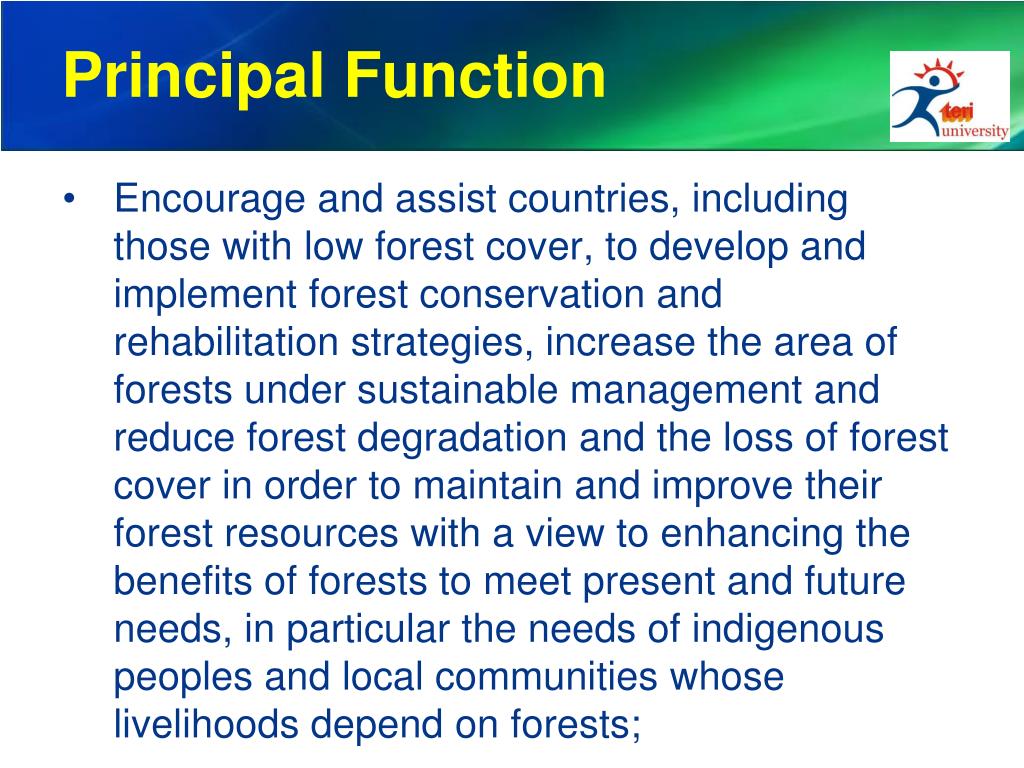 Principal Function

teri university

• Encourage and assist countries, including those with low forest cover, to develop and implement forest conservation and rehabilitation strategies, increase the area of forests under sustainable management and reduce forest degradation and the loss of forest cover in order to maintain and improve their forest resources with a view to enhancing the benefits of forests to meet present and future needs, in particular the needs of indigenous peoples and local communities whose livelihoods depend on forests;